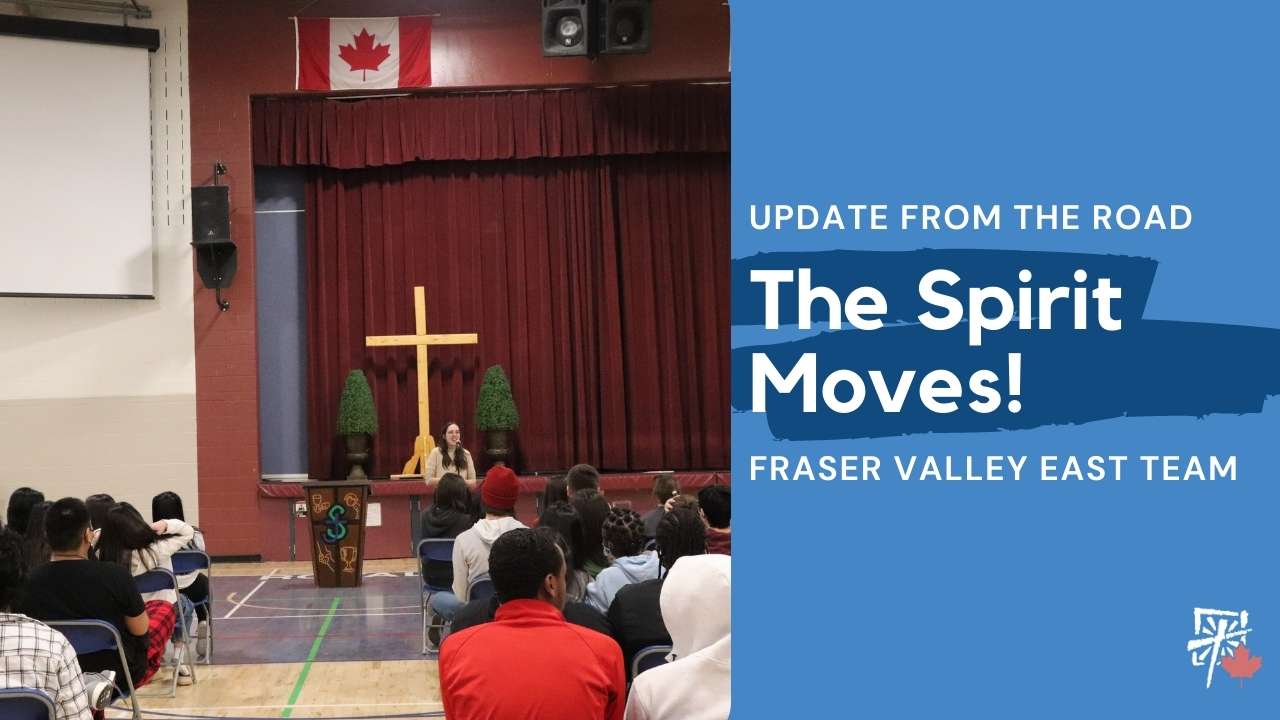 UPDATE FROM THE ROAD

The Spirit Moves!

FRASER VALLEY EAST TEAM